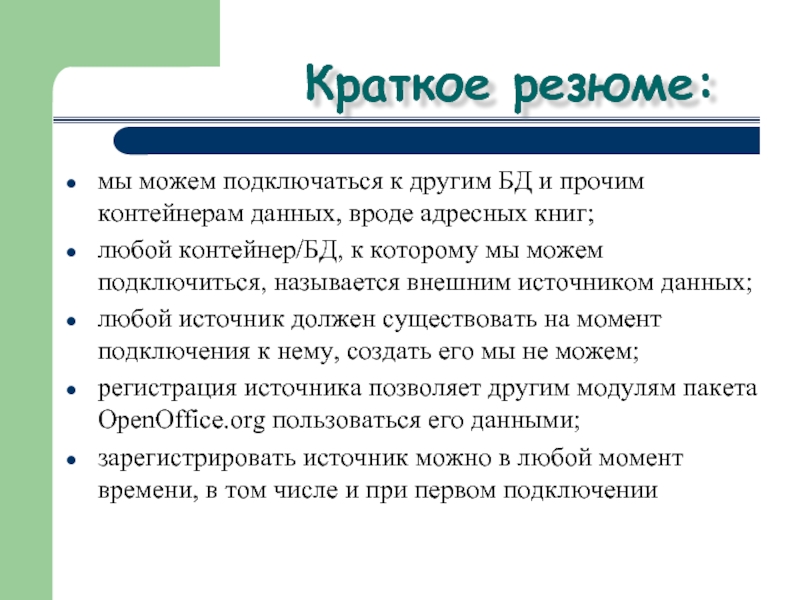 Краткое резюме:

- мы можем подключаться к другим БД и прочим контейнерам данных, вроде адресных книг;
- любой контейнер/БД, к которому мы можем подключиться, называется внешним источником данных;
- любой источник должен существовать на момент подключения к нему, создать его мы не можем;
- регистрация источника позволяет другим модулям пакета OpenOffice.org пользоваться его данными;
- зарегистрировать источник можно в любой момент времени, в том числе и при первом подключении